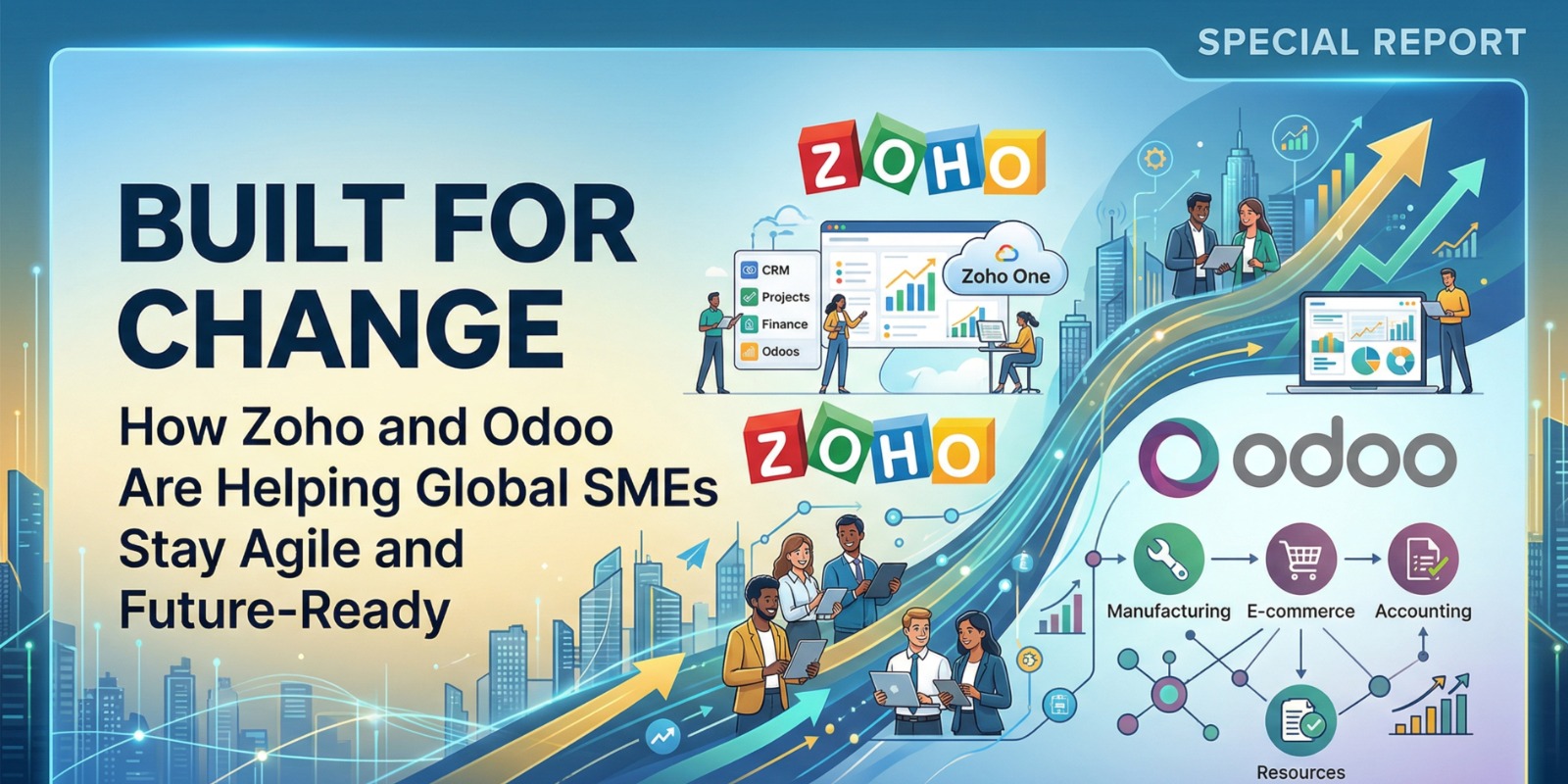 SPECIAL REPORT

BUILT FOR CHANGE

How Zoho and Odoo Are Helping Global SMEs Stay Agile and Future-Ready

ZOHO

CRM
Projects
Finance
Odoos

Zoho One

ZOHO

odoo

Manufacturing
E-commerce
Accounting
Resources